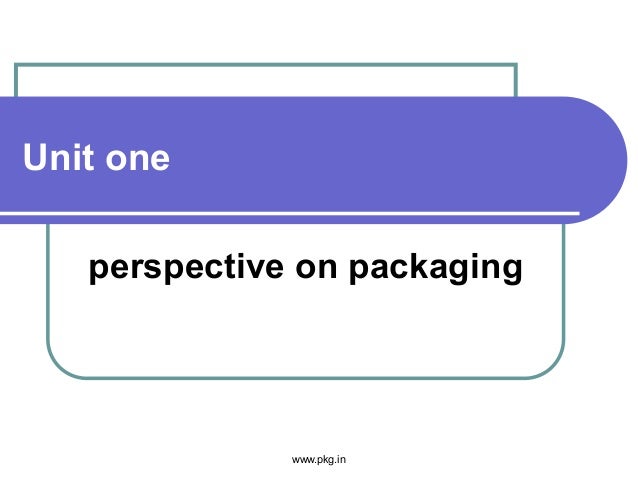 Unit one

perspective on packaging

www.pkg.in